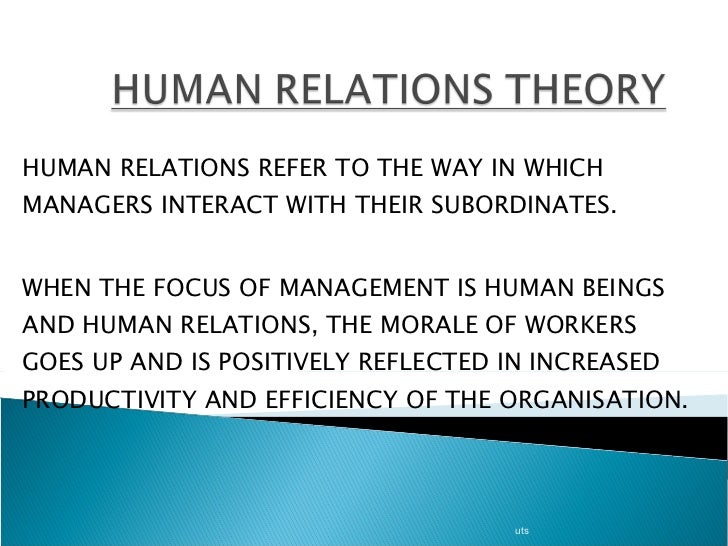 HUMAN RELATIONS THEORY

HUMAN RELATIONS REFER TO THE WAY IN WHICH MANAGERS INTERACT WITH THEIR SUBORDINATES.

WHEN THE FOCUS OF MANAGEMENT IS HUMAN BEINGS AND HUMAN RELATIONS, THE MORALE OF WORKERS GOES UP AND IS POSITIVELY REFLECTED IN INCREASED PRODUCTIVITY AND EFFICIENCY OF THE ORGANISATION.

uts